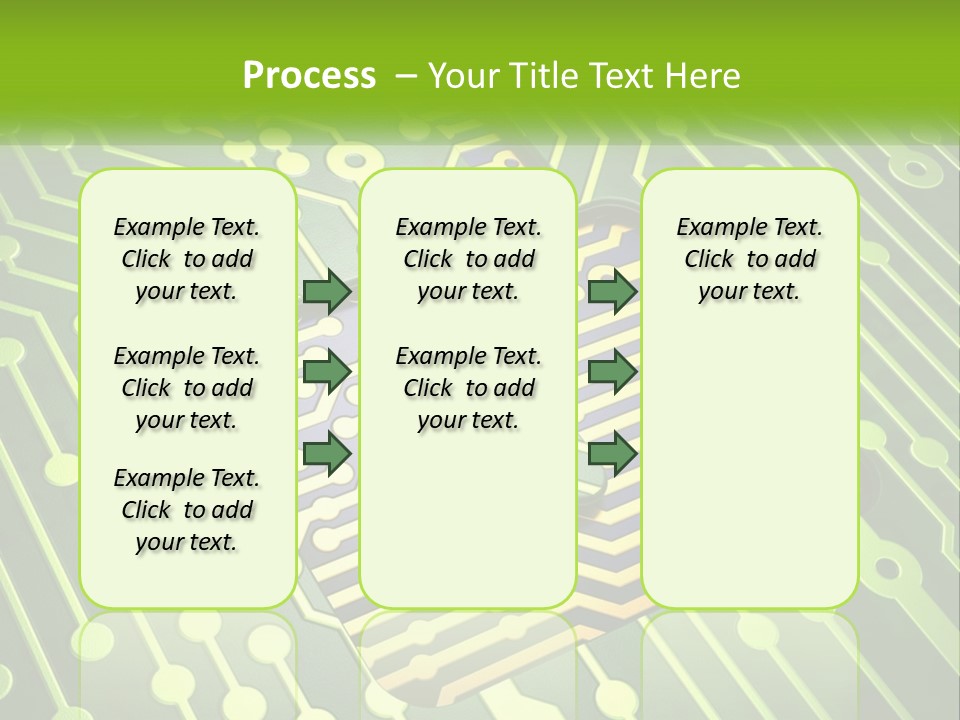 Process – Your Title Text Here

Example Text. Click to add your text.

Example Text. Click to add your text.

Example Text. Click to add your text.

Example Text. Click to add your text.

Example Text. Click to add your text.

Example Text. Click to add your text.